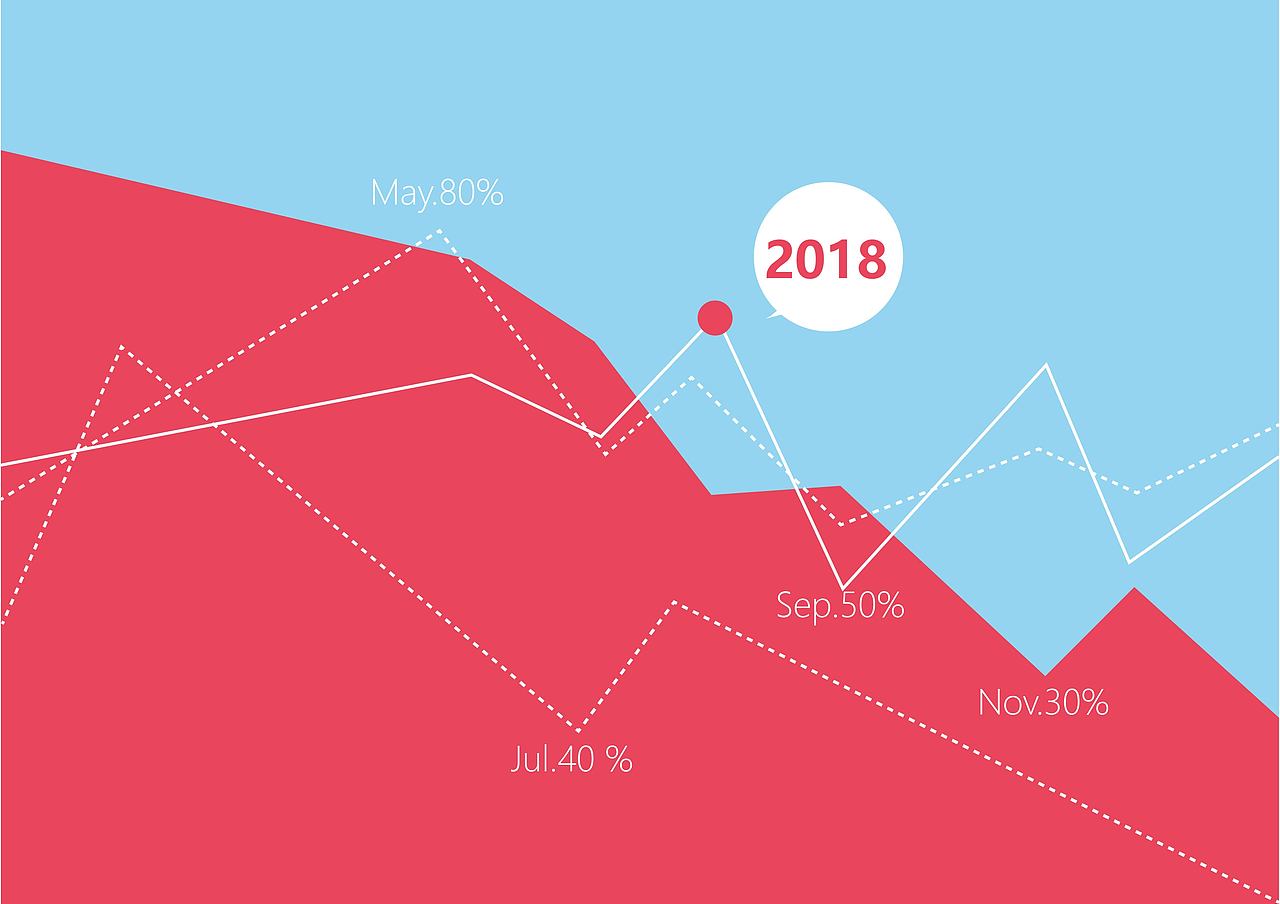 May.80%

2018

Sep.50%

Nov.30%

Jul.40 %